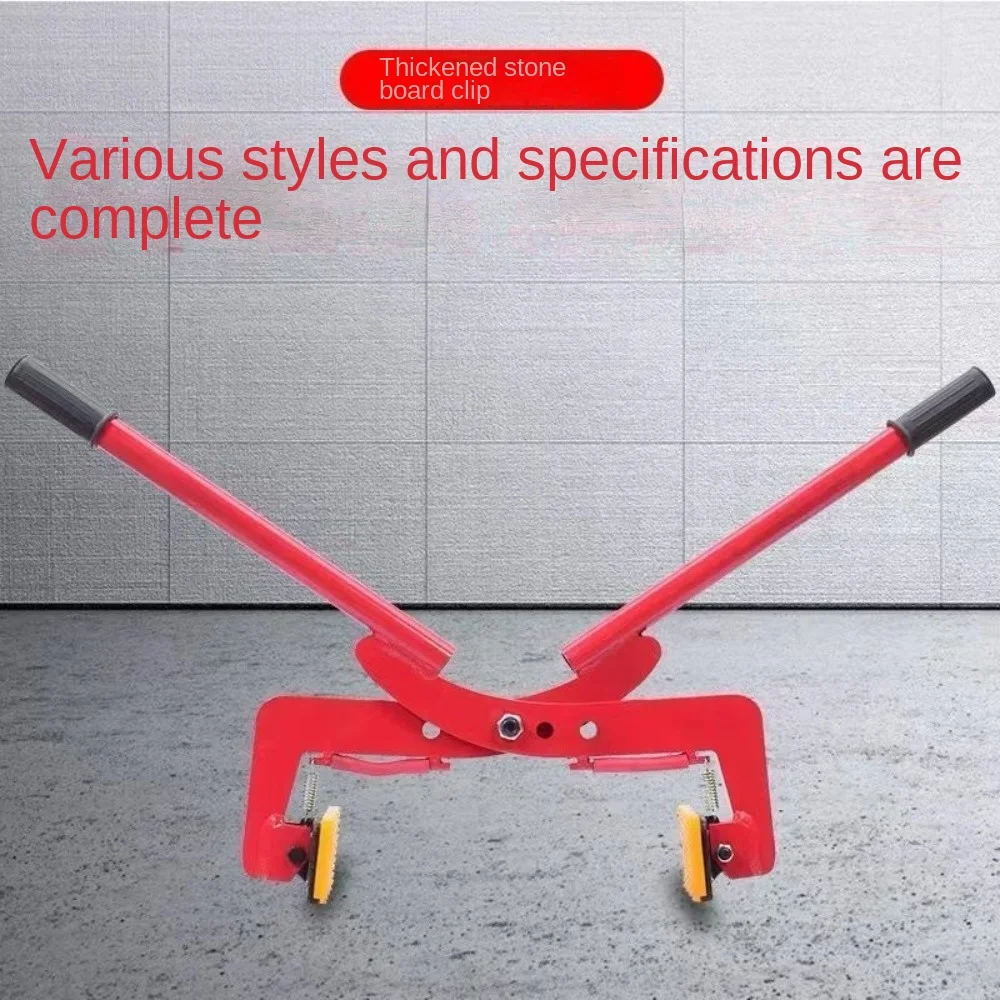 Thickened stone board clip

Various styles and specifications are complete